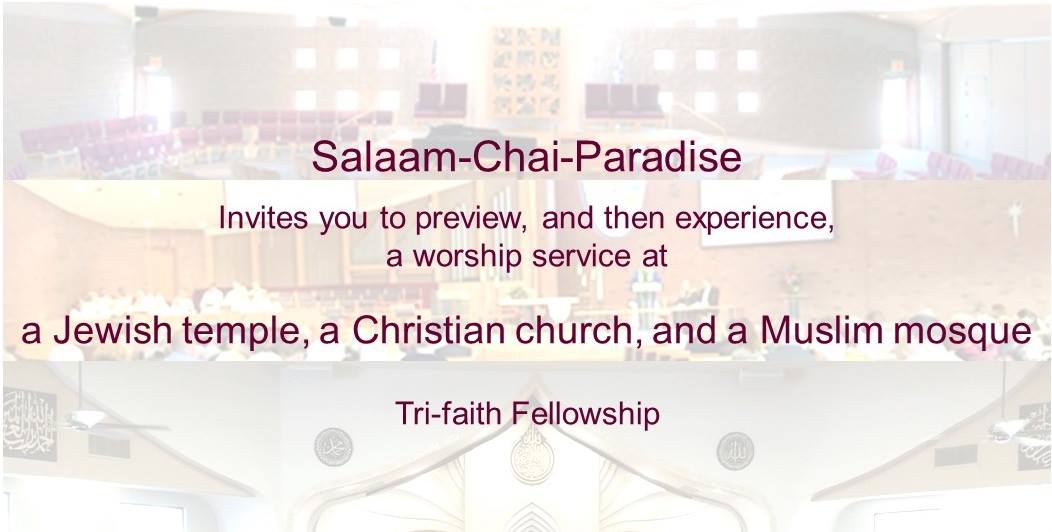 Salaam-Chai-Paradise

Invites you to preview, and then experience, a worship service at

a Jewish temple, a Christian church, and a Muslim mosque

Tri-faith Fellowship